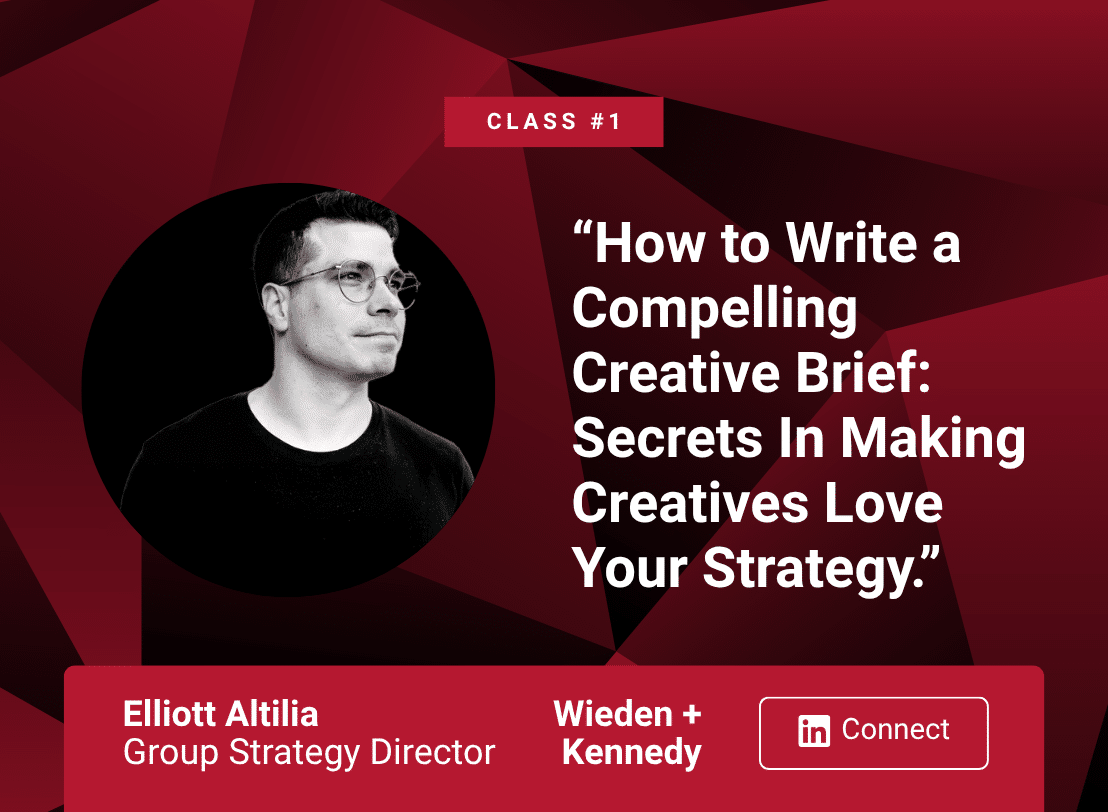 CLASS #1

“How to Write a Compelling Creative Brief: Secrets In Making Creatives Love Your Strategy.”

Elliott Altilia
Group Strategy Director

Wieden + Kennedy

in Connect